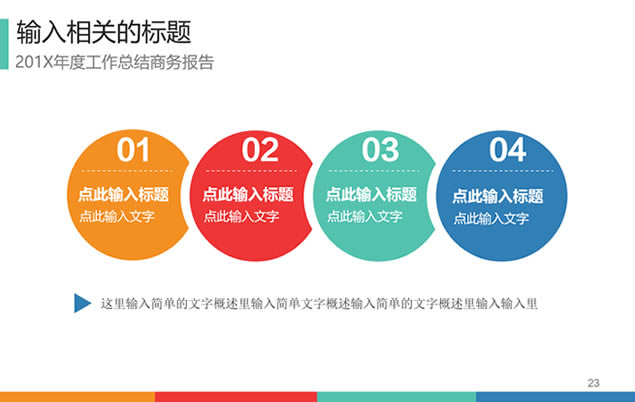 输入相关的标题
201X年度工作总结商务报告

01
点此输入标题
点此输入文字

02
点此输入标题
点此输入文字

03
点此输入标题
点此输入文字

04
点此输入标题
点此输入文字

这里输入简单的文字概述里输入简单文字概述输入简单的文字概述里输入输入里

23